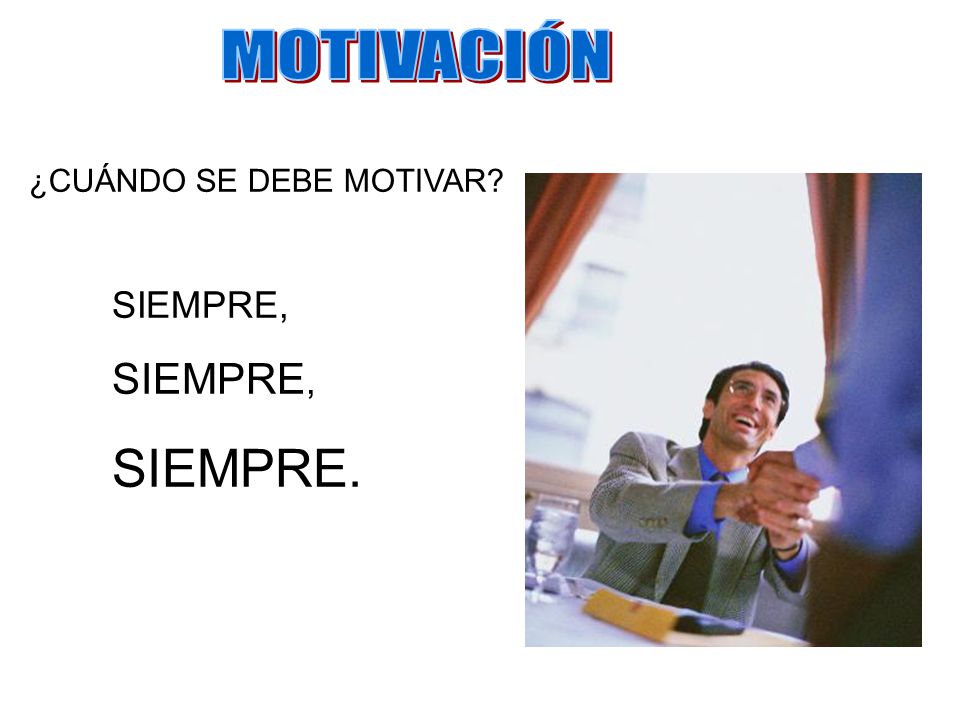 MOTIVACIÓN

¿CUÁNDO SE DEBE MOTIVAR?

SIEMPRE,

SIEMPRE,

SIEMPRE.